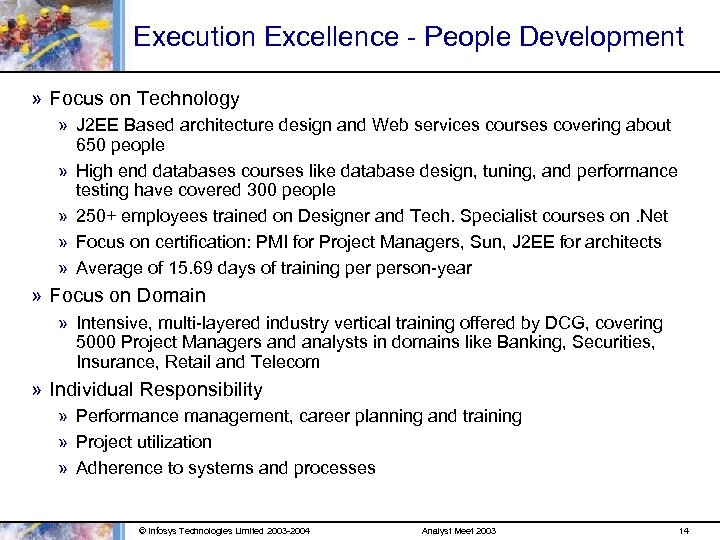 Execution Excellence - People Development

» Focus on Technology

» J2EE Based architecture design and Web services courses covering about 650 people

» High end databases courses like database design, tuning, and performance testing have covered 300 people

» 250+ employees trained on Designer and Tech. Specialist courses on .Net

» Focus on certification: PMI for Project Managers, Sun, J2EE for architects

» Average of 15.69 days of training per person-year

» Focus on Domain

» Intensive, multi-layered industry vertical training offered by DCG, covering 5000 Project Managers and analysts in domains like Banking, Securities, Insurance, Retail and Telecom

» Individual Responsibility

» Performance management, career planning and training

» Project utilization

» Adherence to systems and processes

© Infosys Technologies Limited 2003-2004    Analyst Meet 2003    14